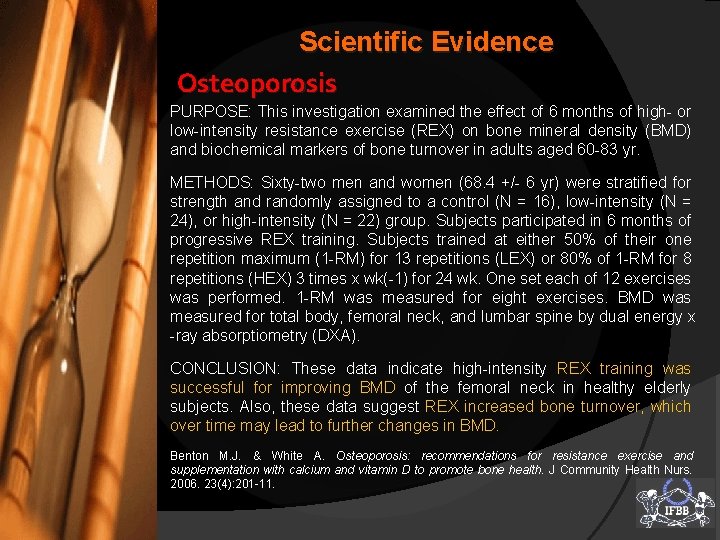 Scientific Evidence

Osteoporosis

PURPOSE: This investigation examined the effect of 6 months of high- or low-intensity resistance exercise (REX) on bone mineral density (BMD) and biochemical markers of bone turnover in adults aged 60-83 yr.

METHODS: Sixty-two men and women (68.4 +/- 6 yr) were stratified for strength and randomly assigned to a control (N = 16), low-intensity (N = 24), or high-intensity (N = 22) group. Subjects participated in 6 months of progressive REX training. Subjects trained at either 50% of their one repetition maximum (1-RM) for 13 repetitions (LEX) or 80% of 1-RM for 8 repetitions (HEX) 3 times x wk(-1) for 24 wk. One set each of 12 exercises was performed. 1-RM was measured for eight exercises. BMD was measured for total body, femoral neck, and lumbar spine by dual energy x -ray absorptiometry (DXA).

CONCLUSION: These data indicate high-intensity REX training was successful for improving BMD of the femoral neck in healthy elderly subjects. Also, these data suggest REX increased bone turnover, which over time may lead to further changes in BMD.

Benton M.J. & White A. Osteoporosis: recommendations for resistance exercise and supplementation with calcium and vitamin D to promote bone health. J Community Health Nurs. 2006. 23(4):201-11.

IFBB